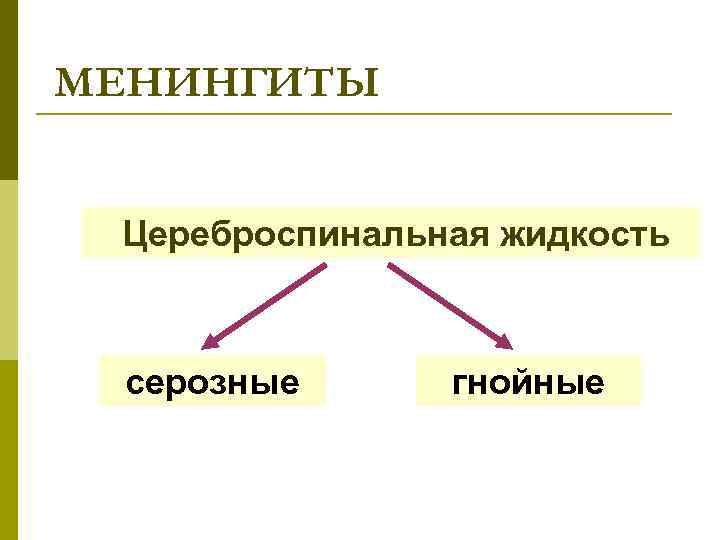 МЕНИНГИТЫ

Цереброспинальная жидкость

серозные

гнойные